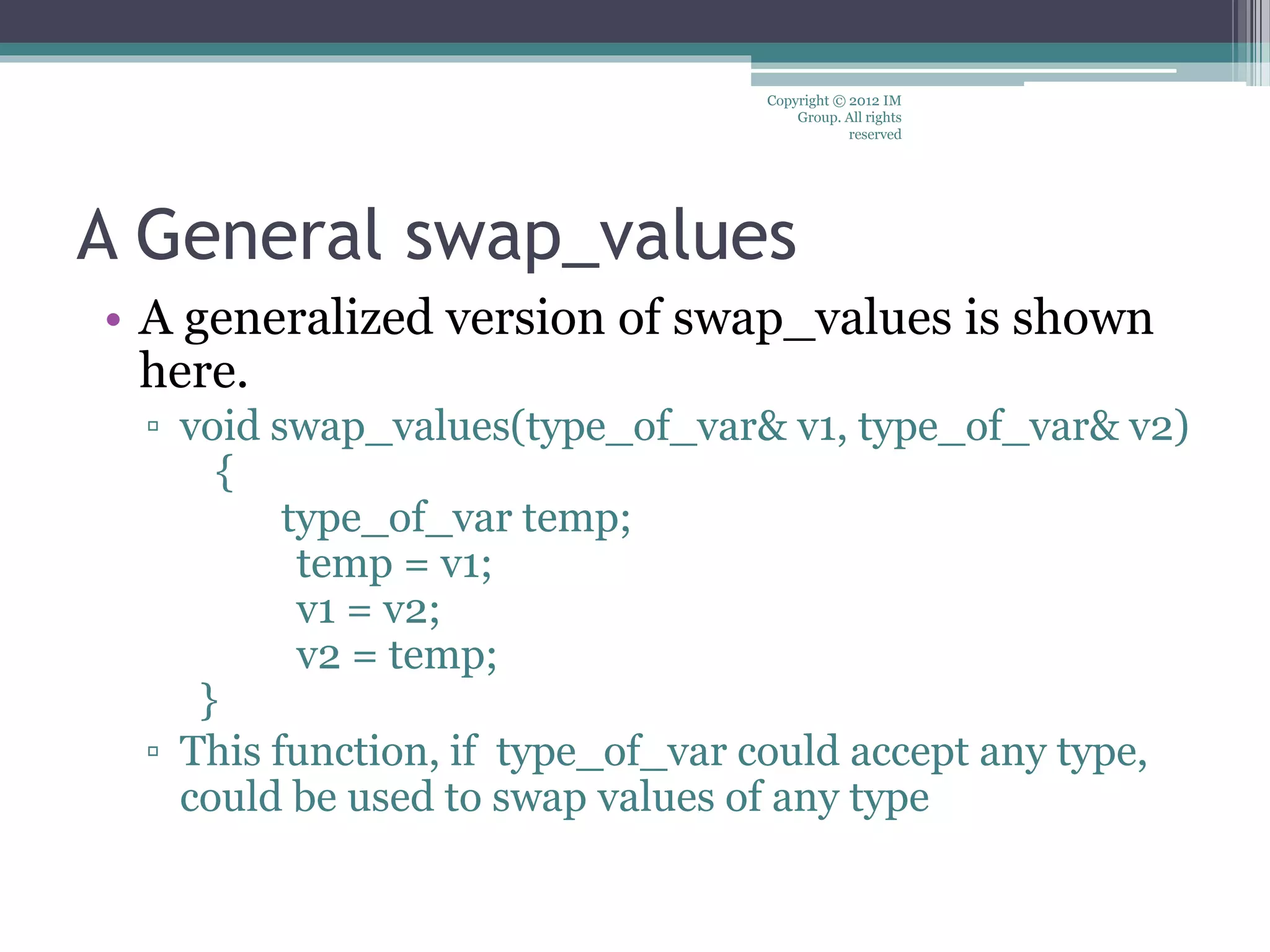 Copyright © 2012 IM Group. All rights reserved

A General swap_values

• A generalized version of swap_values is shown here.

▫ void swap_values(type_of_var& v1, type_of_var& v2)
{
type_of_var temp;
temp = v1;
v1 = v2;
v2 = temp;
}

▫ This function, if type_of_var could accept any type, could be used to swap values of any type